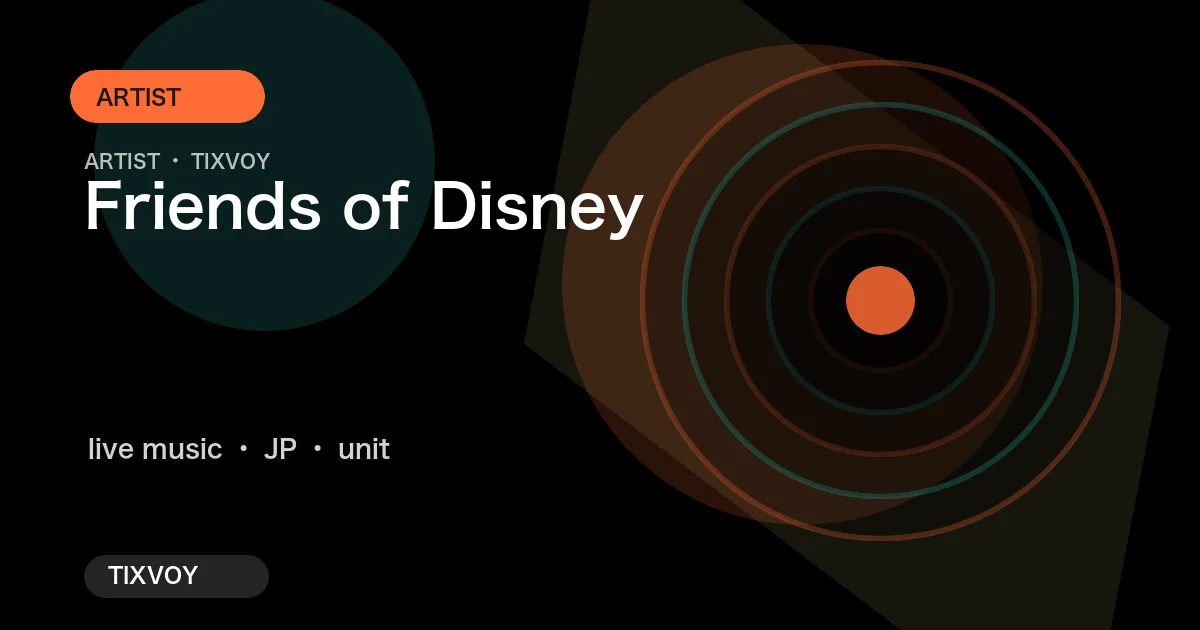 ARTIST

ARTIST ・ TIXVOY

Friends of Disney

live music ・ JP ・ unit

TIXVOY